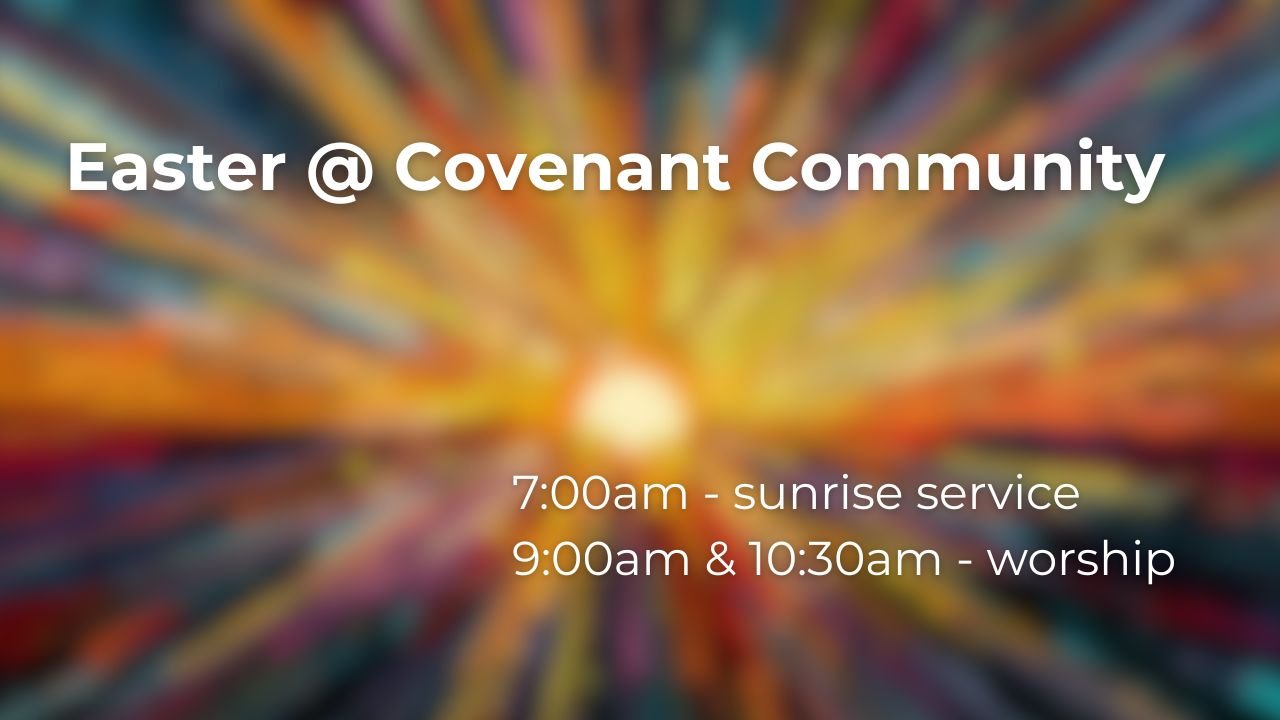 Easter @ Covenant Community

7:00am - sunrise service
9:00am & 10:30am - worship